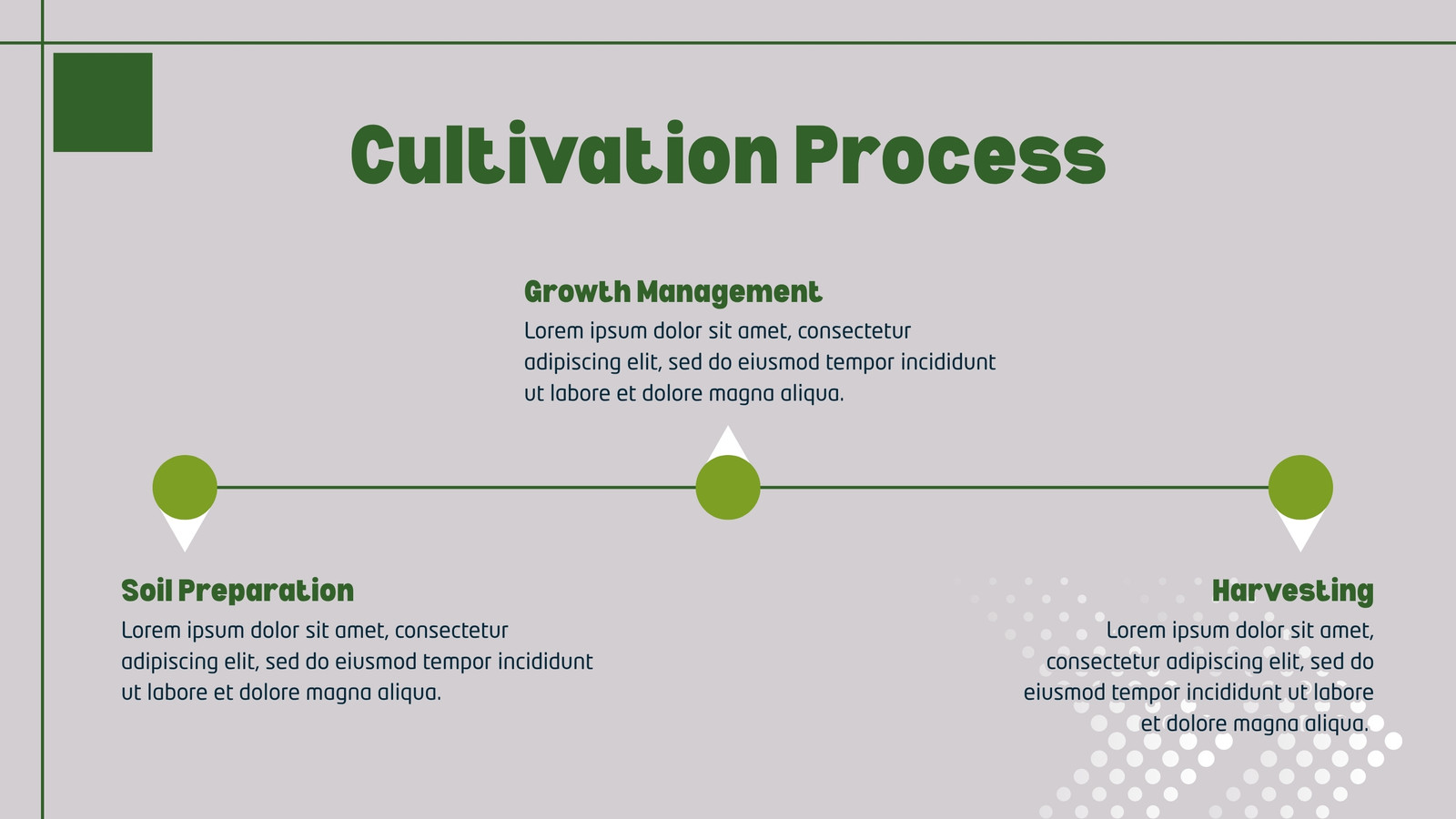 Cultivation Process

Growth Management
Lorem ipsum dolor sit amet, consectetur adipiscing elit, sed do eiusmod tempor incididunt ut labore et dolore magna aliqua.

Soil Preparation
Lorem ipsum dolor sit amet, consectetur adipiscing elit, sed do eiusmod tempor incididunt ut labore et dolore magna aliqua.

Harvesting
Lorem ipsum dolor sit amet, consectetur adipiscing elit, sed do eiusmod tempor incididunt ut labore et dolore magna aliqua.